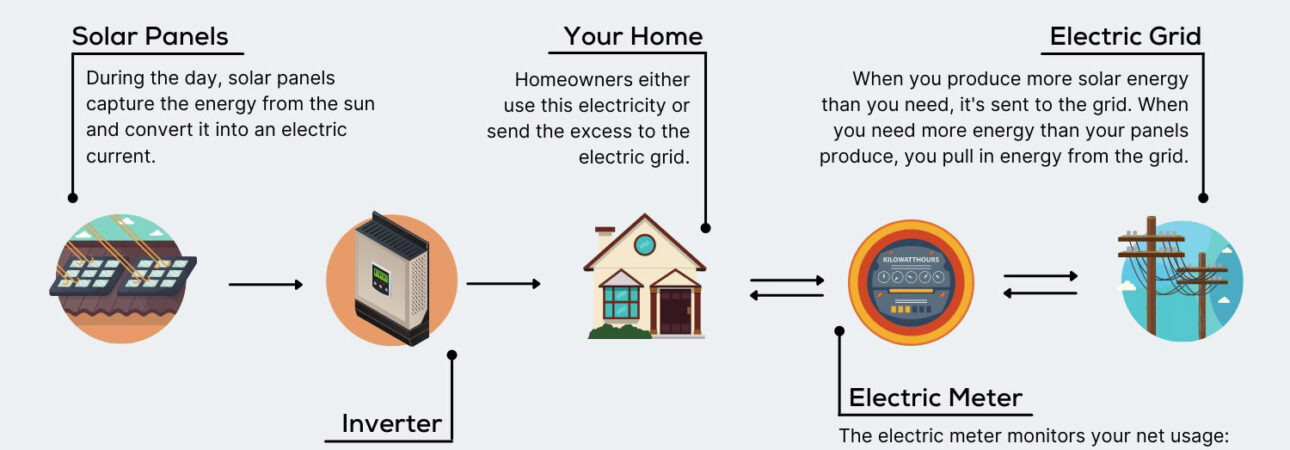 Solar Panels

During the day, solar panels capture the energy from the sun and convert it into an electric current.

Your Home

Homeowners either use this electricity or send the excess to the electric grid.

Electric Grid

When you produce more solar energy than you need, it's sent to the grid. When you need more energy than your panels produce, you pull in energy from the grid.

KILOWATTHOURS

Inverter

Electric Meter

The electric meter monitors your net usage: